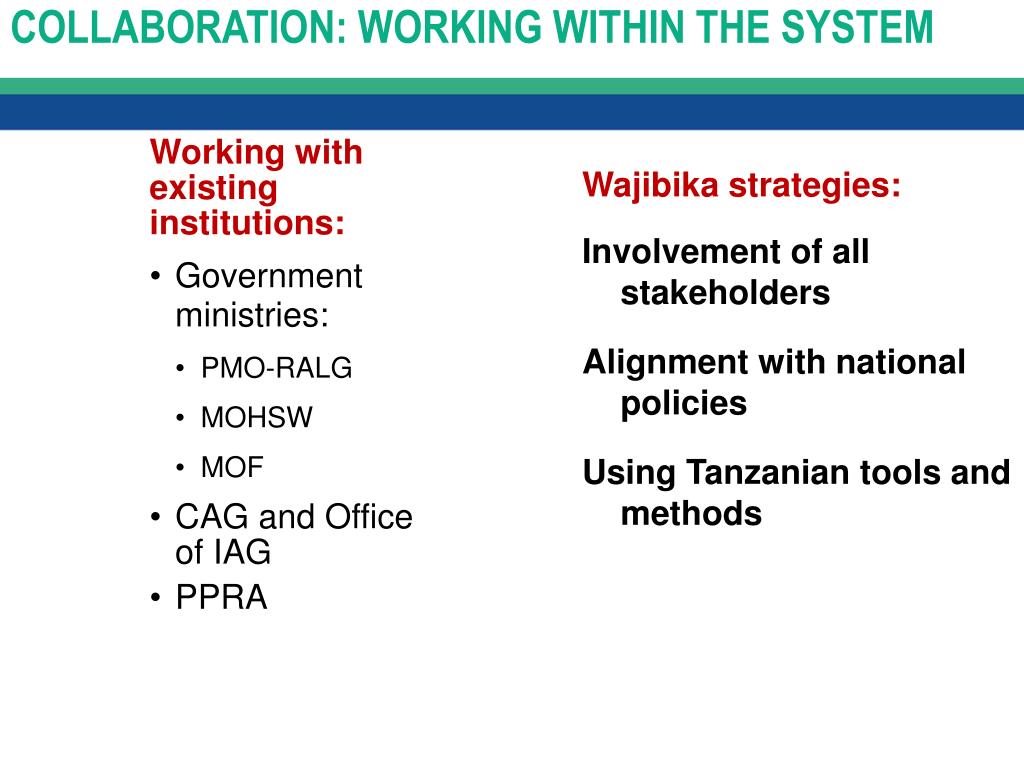 COLLABORATION: WORKING WITHIN THE SYSTEM

Working with existing institutions:

• Government ministries:
  • PMO-RALG
  • MOHSW
  • MOF
• CAG and Office of IAG
• PPRA

Wajibika strategies:

Involvement of all stakeholders

Alignment with national policies

Using Tanzanian tools and methods